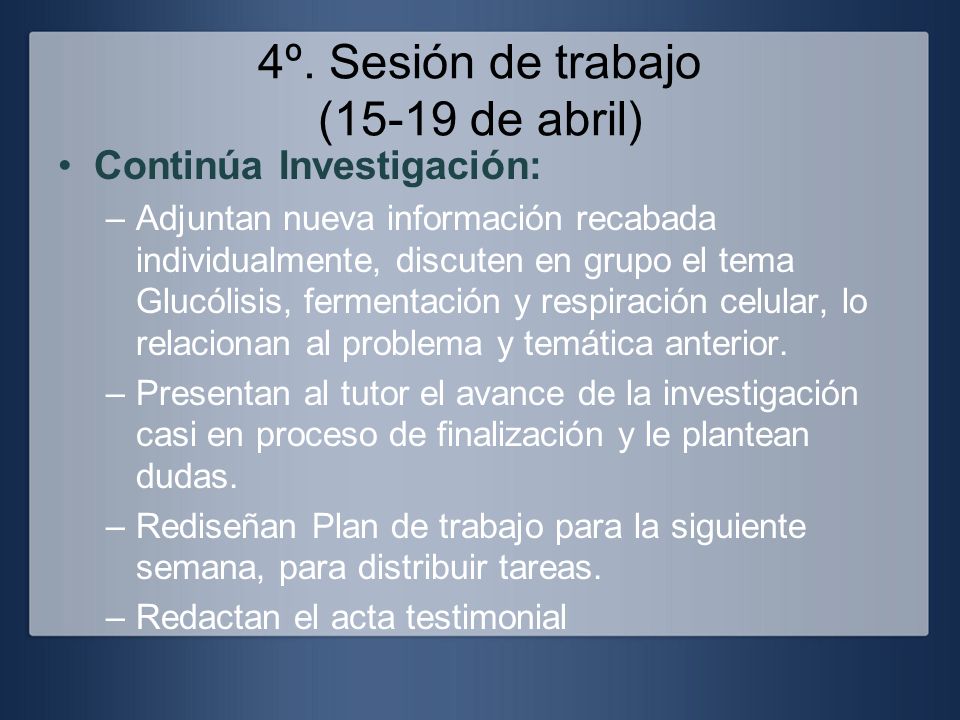 4º. Sesión de trabajo
(15-19 de abril)

• Continúa Investigación:
– Adjuntan nueva información recabada individualmente, discuten en grupo el tema Glucólisis, fermentación y respiración celular, lo relacionan al problema y temática anterior.
– Presentan al tutor el avance de la investigación casi en proceso de finalización y le plantean dudas.
– Rediseñan Plan de trabajo para la siguiente semana, para distribuir tareas.
– Redactan el acta testimonial